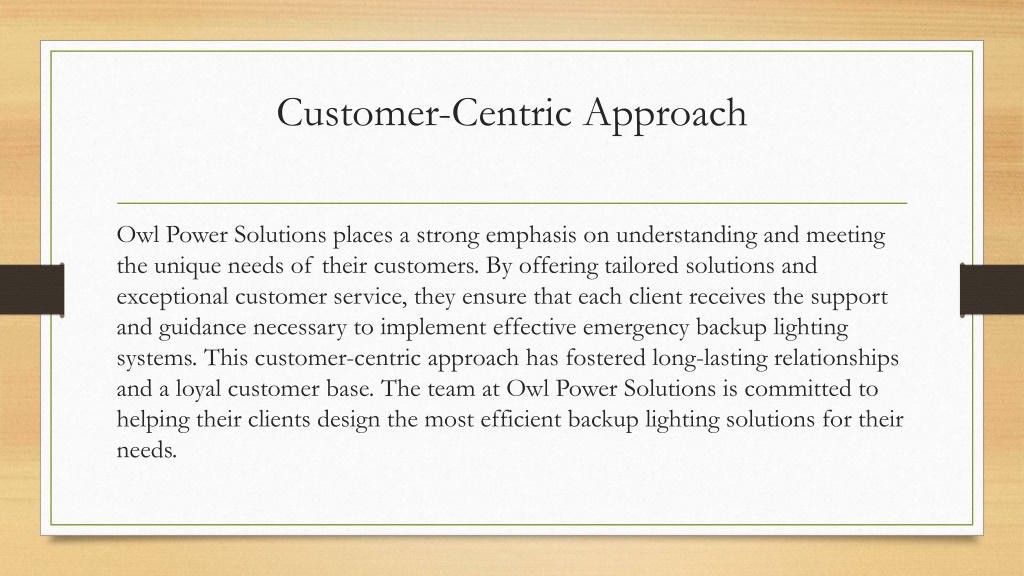 Customer-Centric Approach

Owl Power Solutions places a strong emphasis on understanding and meeting the unique needs of their customers. By offering tailored solutions and exceptional customer service, they ensure that each client receives the support and guidance necessary to implement effective emergency backup lighting systems. This customer-centric approach has fostered long-lasting relationships and a loyal customer base. The team at Owl Power Solutions is committed to helping their clients design the most efficient backup lighting solutions for their needs.